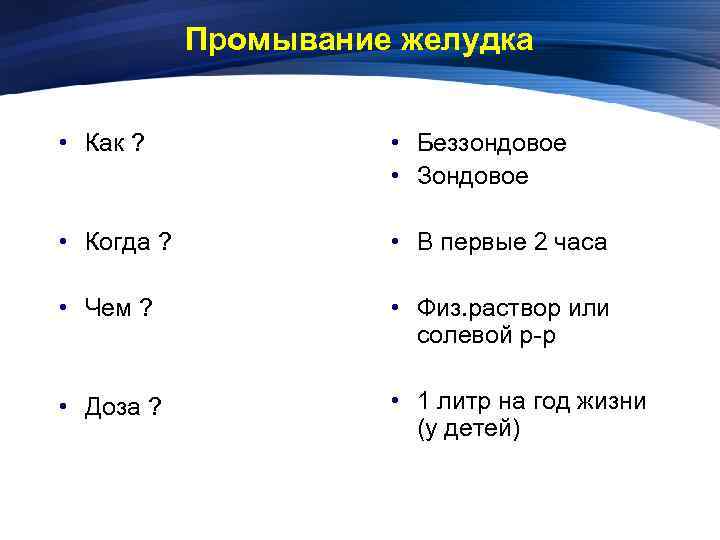 Промывание желудка

• Как ?

• Когда ?

• Чем ?

• Доза ?

• Беззондовое
• Зондовое

• В первые 2 часа

• Физ.раствор или солевой р-р

• 1 литр на год жизни (у детей)